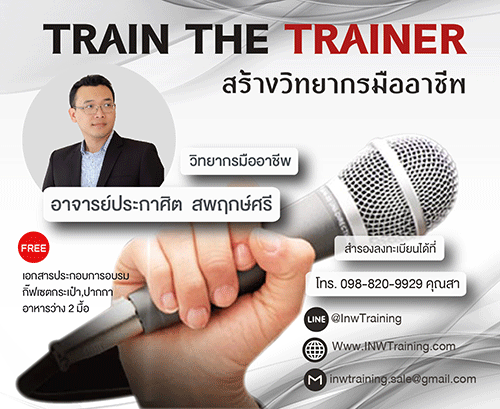 TRAIN THE TRAINER
สร้างวิทยากรมืออาชีพ

วิทยากรมืออาชีพ

อาจารย์ประกาศิต สพฤกษ์ศรี

FREE

เอกสารประกอบการอบรม
กิ๊ฟเซตกระเป๋า,ปากกา
อาหารว่าง 2 มื้อ

สำรองลงทะเบียนได้ที่

โทร. 098-820-9929 คุณสา

LINE @InwTraining

Www.INWTraining.com

inwtraining.sale@gmail.com